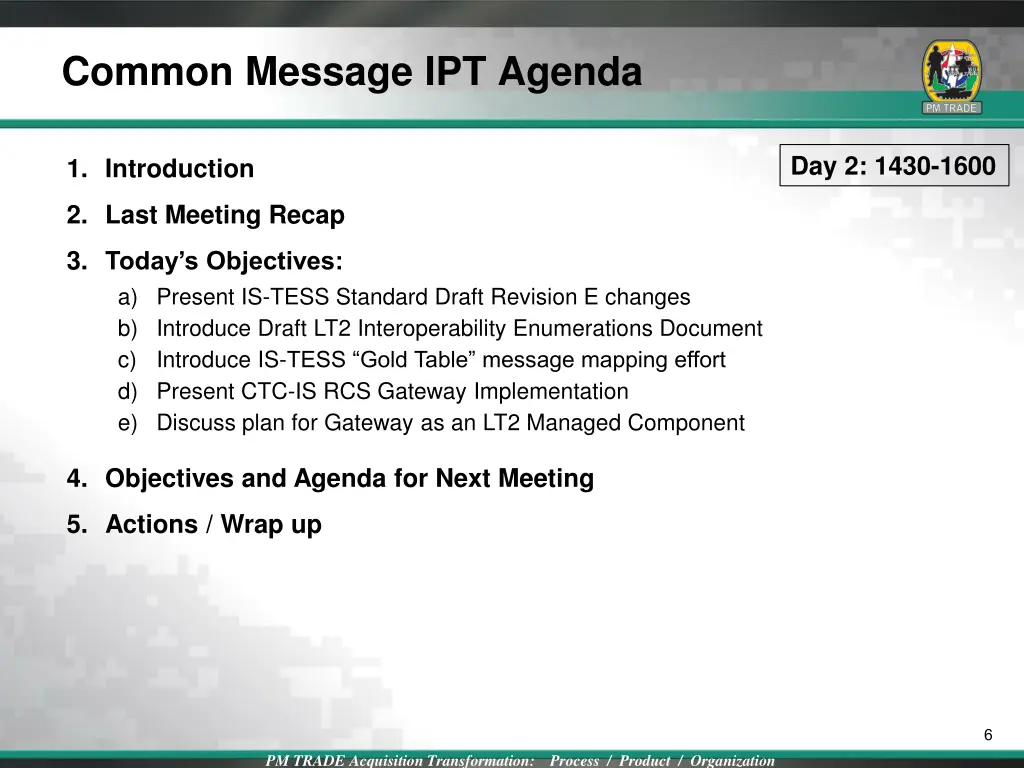 Common Message IPT Agenda

PM TRADE

Day 2: 1430-1600

1. Introduction
2. Last Meeting Recap
3. Today's Objectives:
a) Present IS-TESS Standard Draft Revision E changes
b) Introduce Draft LT2 Interoperability Enumerations Document
c) Introduce IS-TESS "Gold Table" message mapping effort
d) Present CTC-IS RCS Gateway Implementation
e) Discuss plan for Gateway as an LT2 Managed Component

4. Objectives and Agenda for Next Meeting
5. Actions / Wrap up

6

PM TRADE Acquisition Transformation: Process / Product / Organization